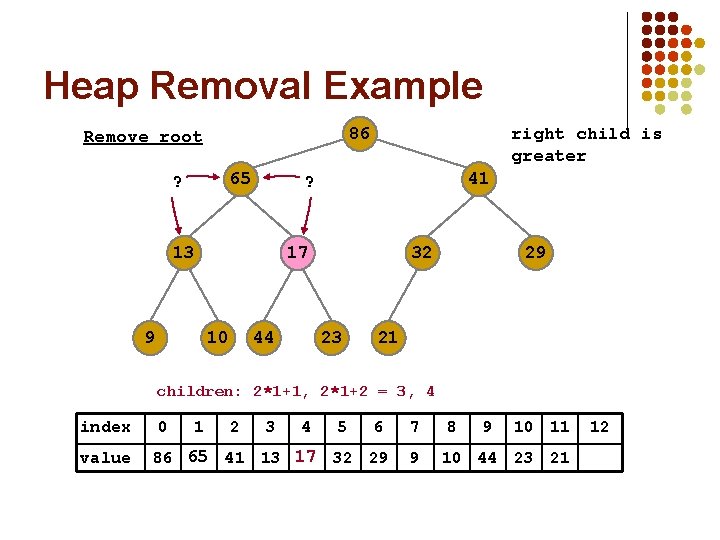 Heap Removal Example

Remove root

right child is greater

86

? 65 ?

41

13

17

32

29

9

10

44

23

21

children: 2*1+1, 2*1+2 = 3, 4

| index | 0 | 1 | 2 | 3 | 4 | 5 | 6 | 7 | 8 | 9 | 10 | 11 | 12 |
|---|---|---|---|---|---|---|---|---|---|---|---|---|---|
| value | 86 | 65 | 41 | 13 | 17 | 32 | 29 | 9 | 10 | 44 | 23 | 21 | |